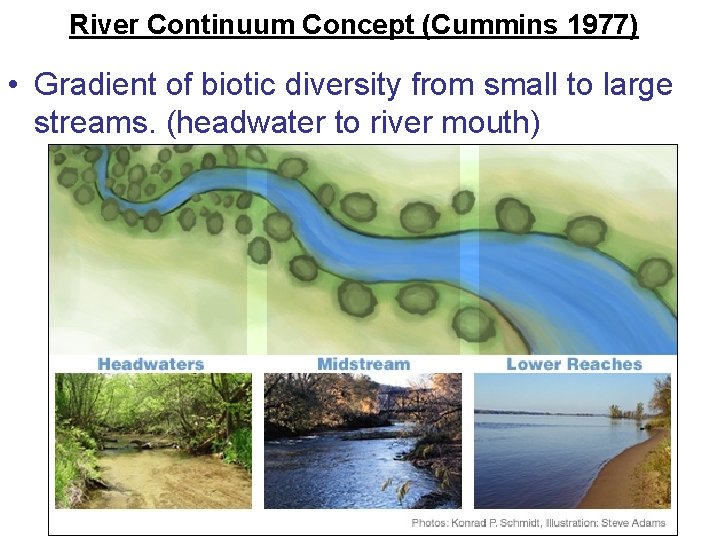 River Continuum Concept (Cummins 1977)

• Gradient of biotic diversity from small to large streams. (headwater to river mouth)

Headwaters

Midstream

Lower Reaches

Photos: Konrad P. Schmidt, Illustration: Steve Adams